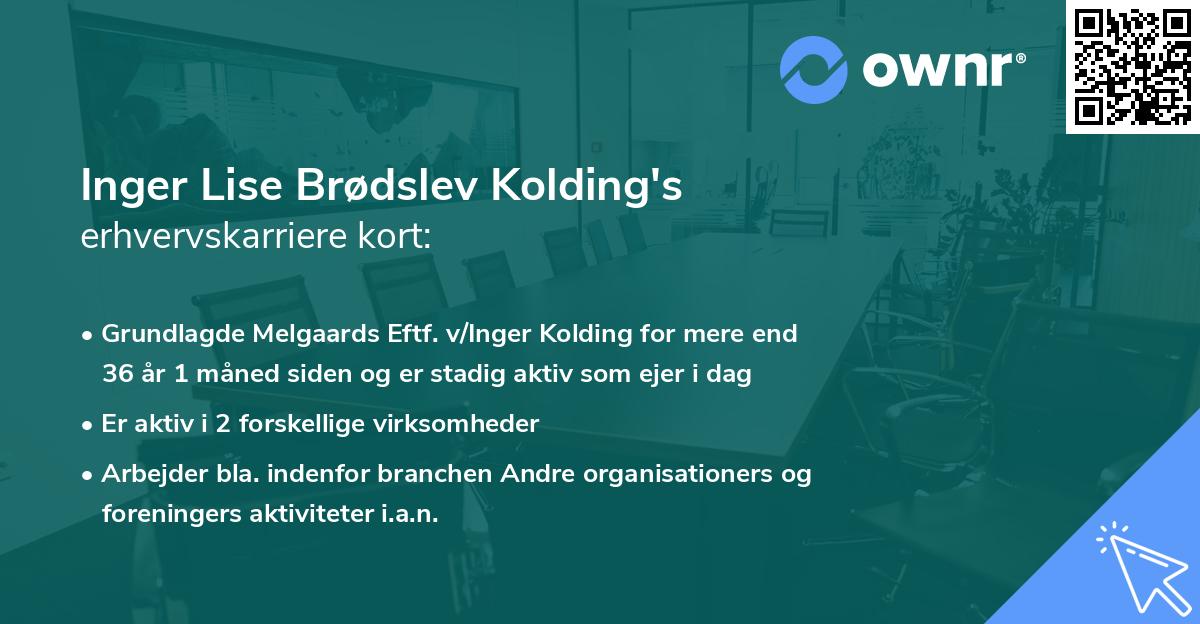 ownr®

Inger Lise Brødslev Kolding's
erhvervskarriere kort:

• Grundlagde Melgaards Eftf. v/Inger Kolding for mere end 36 år 1 måned siden og er stadig aktiv som ejer i dag
• Er aktiv i 2 forskellige virksomheder
• Arbejder bla. indenfor branchen Andre organisationers og foreningers aktiviteter i.a.n.